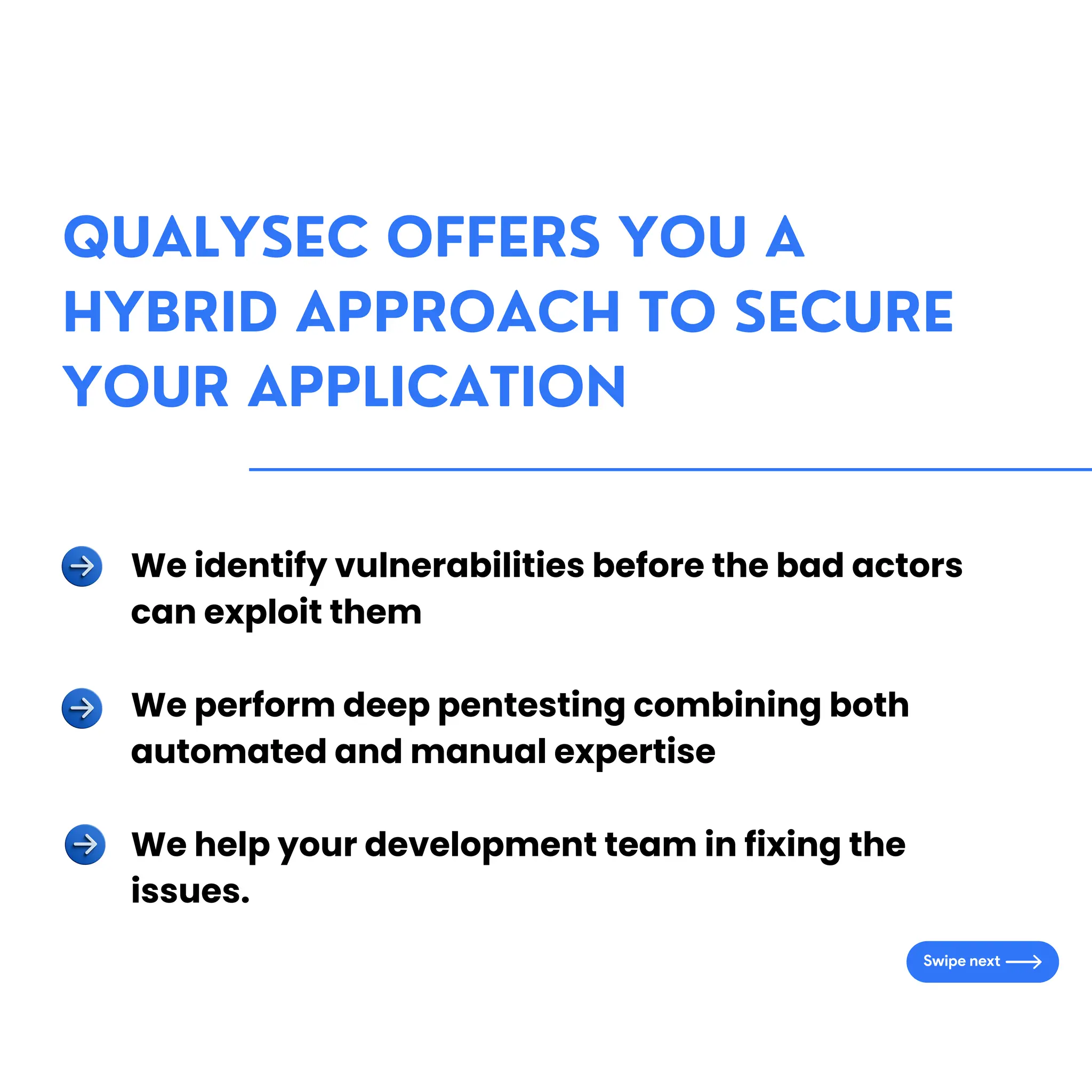 QUALYSEC OFFERS YOU A HYBRID APPROACH TO SECURE YOUR APPLICATION

We identify vulnerabilities before the bad actors can exploit them

We perform deep pentesting combining both automated and manual expertise

We help your development team in fixing the issues.

Swipe next